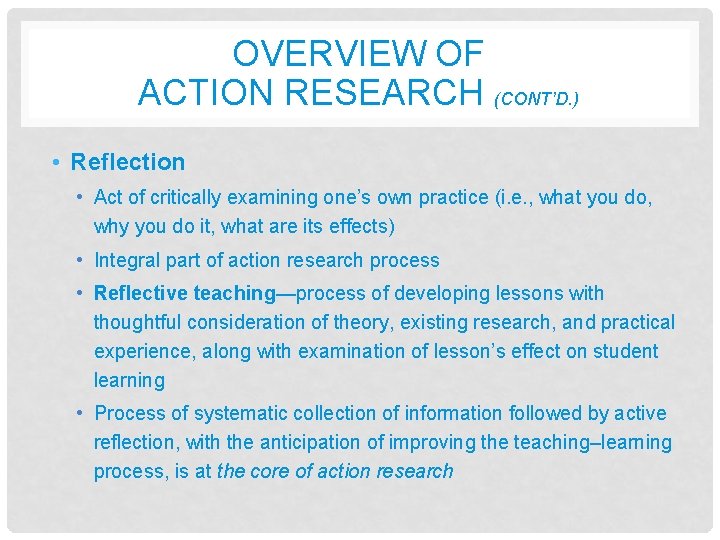 OVERVIEW OF
ACTION RESEARCH (CONT'D.)

• Reflection
• Act of critically examining one's own practice (i.e., what you do, why you do it, what are its effects)
• Integral part of action research process
• Reflective teaching—process of developing lessons with thoughtful consideration of theory, existing research, and practical experience, along with examination of lesson's effect on student learning
• Process of systematic collection of information followed by active reflection, with the anticipation of improving the teaching–learning process, is at the core of action research